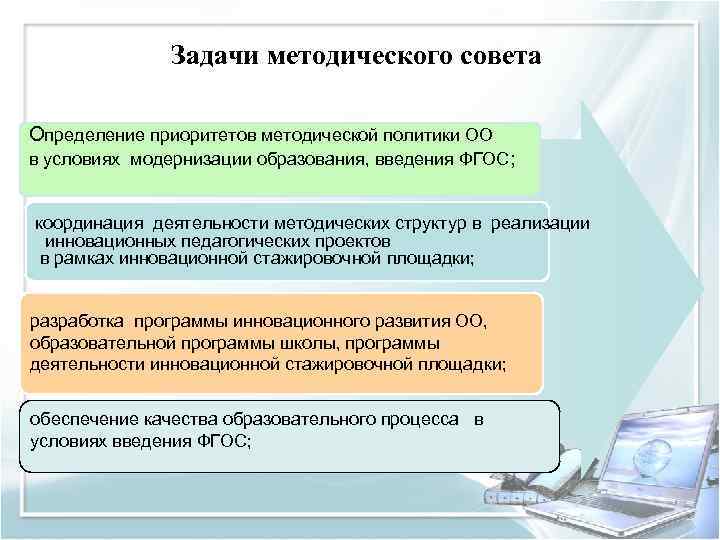 Задачи методического совета

Определение приоритетов методической политики ОО в условиях модернизации образования, введения ФГОС;

координация деятельности методических структур в реализации инновационных педагогических проектов в рамках инновационной стажировочной площадки;

разработка программы инновационного развития ОО, образовательной программы школы, программы деятельности инновационной стажировочной площадки;

обеспечение качества образовательного процесса в условиях введения ФГОС;